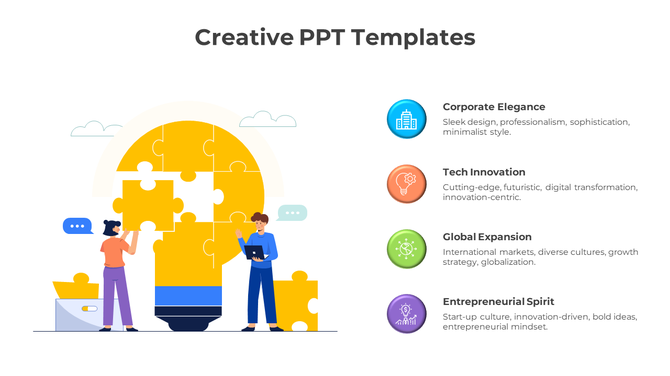 Creative PPT Templates

Corporate Elegance
Sleek design, professionalism, sophistication, minimalist style.

Tech Innovation
Cutting-edge, futuristic, digital transformation, innovation-centric.

Global Expansion
International markets, diverse cultures, growth strategy, globalization.

Entrepreneurial Spirit
Start-up culture, innovation-driven, bold ideas, entrepreneurial mindset.